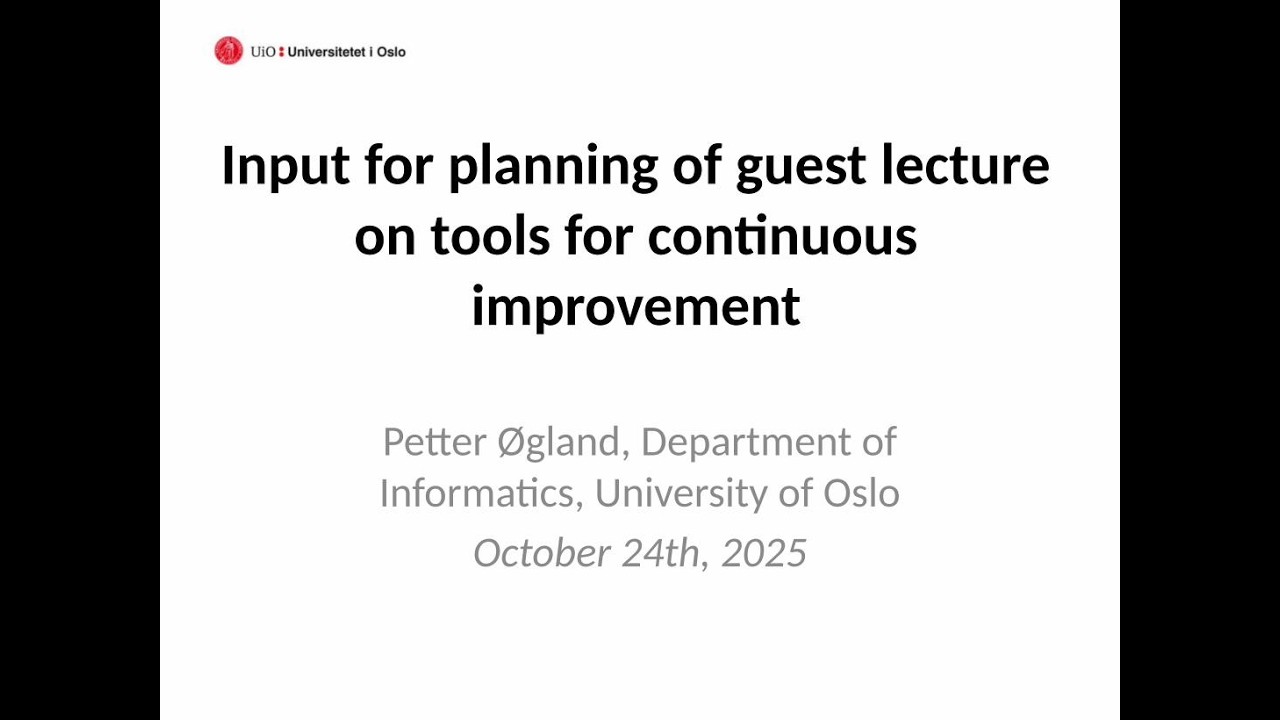 UiO : Universitetet i Oslo

Input for planning of guest lecture on tools for continuous improvement

Petter Øgland, Department of Informatics, University of Oslo

October 24th, 2025